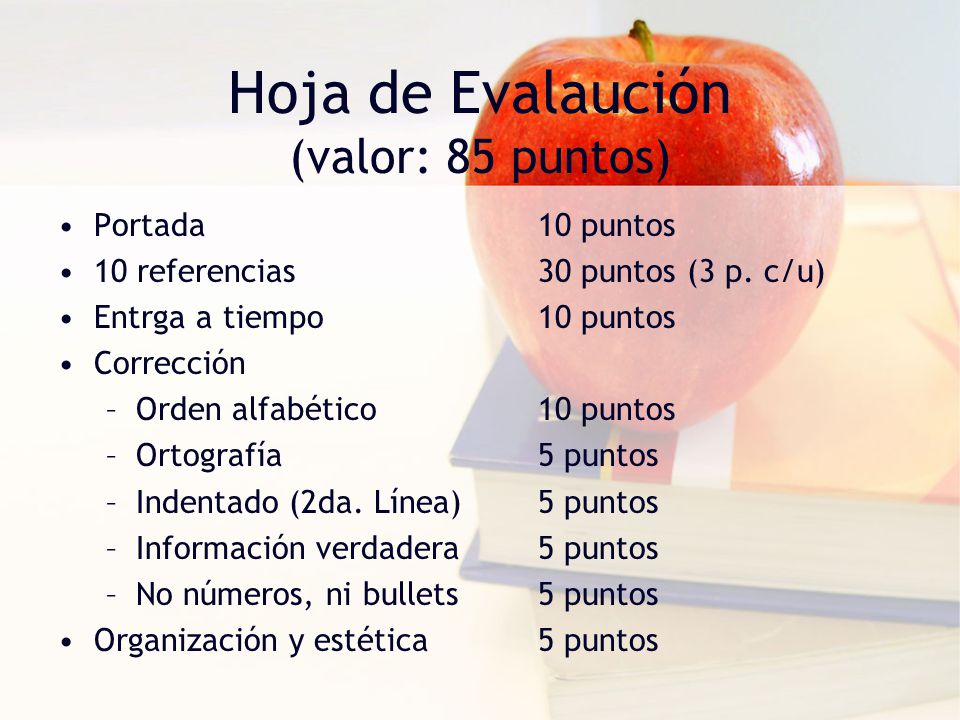 Hoja de Evalaución
(valor: 85 puntos)

• Portada 10 puntos
• 10 referencias 30 puntos (3 p. c/u)
• Entrga a tiempo 10 puntos
• Corrección
– Orden alfabético 10 puntos
– Ortografía 5 puntos
– Indentado (2da. Línea) 5 puntos
– Información verdadera 5 puntos
– No números, ni bullets 5 puntos
• Organización y estética 5 puntos